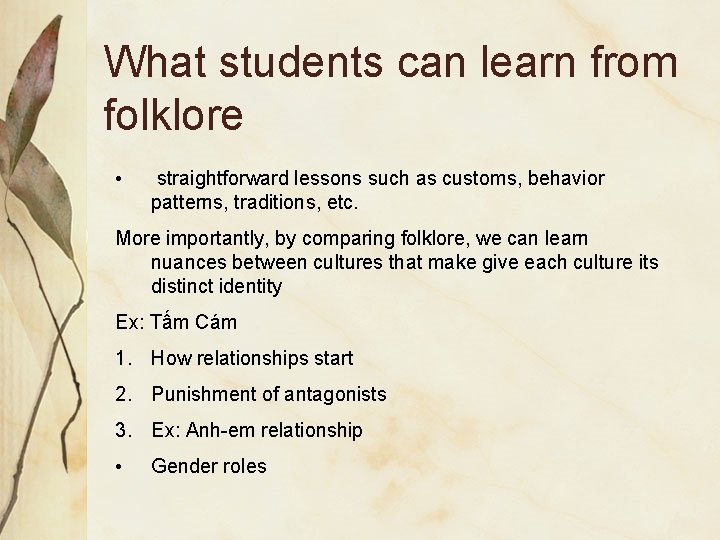 What students can learn from folklore

• straightforward lessons such as customs, behavior patterns, traditions, etc.

More importantly, by comparing folklore, we can learn nuances between cultures that make give each culture its distinct identity

Ex: Tấm Cám

1. How relationships start

2. Punishment of antagonists

3. Ex: Anh-em relationship

• Gender roles